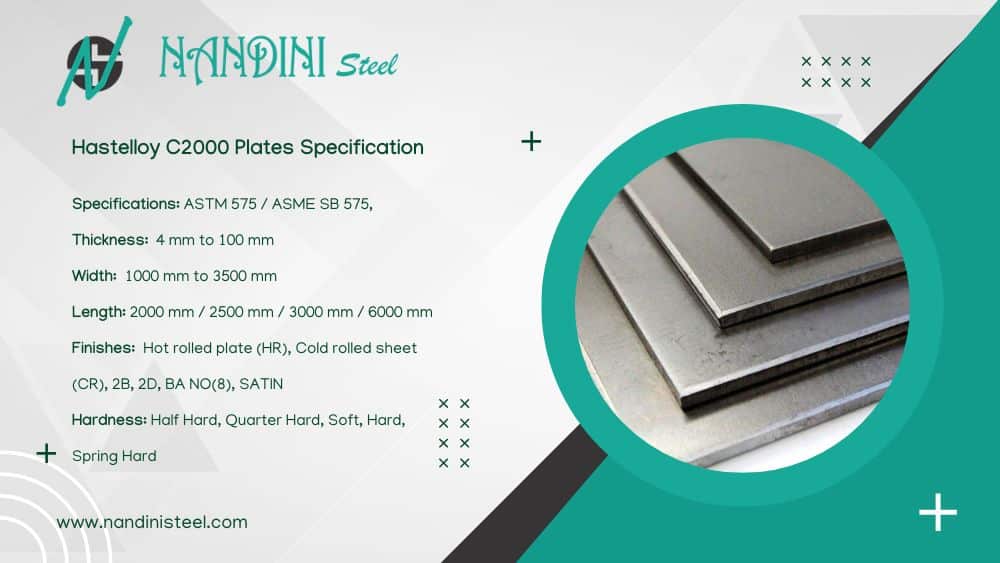 NANDINI Steel

Hastelloy C2000 Plates Specification

Specifications: ASTM 575 / ASME SB 575,

Thickness: 4 mm to 100 mm

Width: 1000 mm to 3500 mm

Length: 2000 mm / 2500 mm / 3000 mm / 6000 mm

Finishes: Hot rolled plate (HR), Cold rolled sheet (CR), 2B, 2D, BA NO(8), SATIN

Hardness: Half Hard, Quarter Hard, Soft, Hard, Spring Hard

www.nandinisteel.com